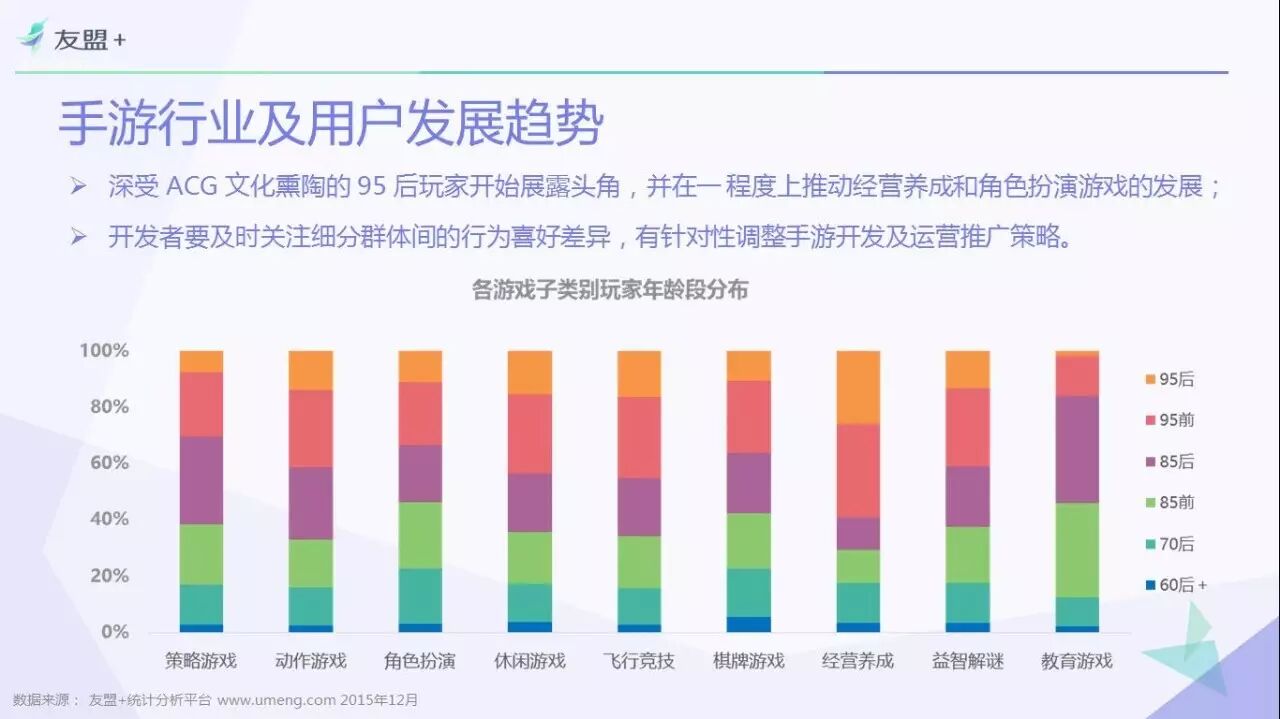 友盟+

手游行业及用户发展趋势

➢ 深受 ACG 文化熏陶的 95 后玩家开始展露头角，并在一程度上推动经营养成和角色扮演游戏的发展；

➢ 开发者要及时关注细分群体间的行为喜好差异，有针对性调整手游开发及运营推广策略。

各游戏子类别玩家年龄段分布

100%
80%
60%
40%
20%
0%

策略游戏 动作游戏 角色扮演 休闲游戏 飞行竞技 棋牌游戏 经营养成 益智解谜 教育游戏

95后
95前
85后
85前
70后
60后+

数据来源： 友盟+统计分析平台 www.umeng.com 2015年12月